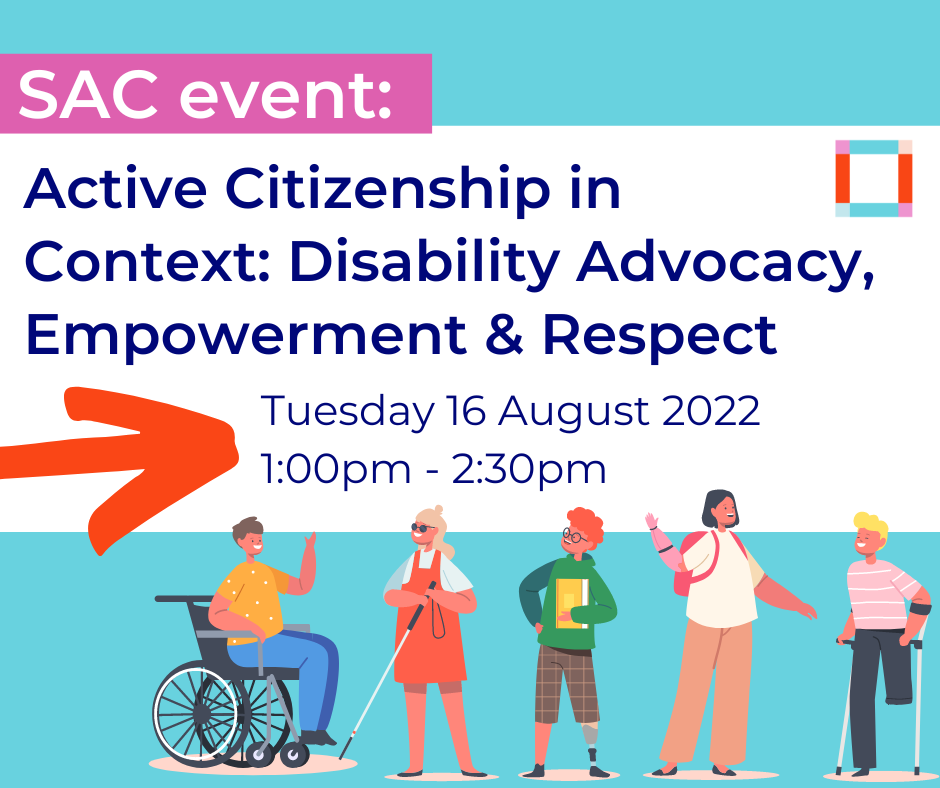 SAC event:

Active Citizenship in Context: Disability Advocacy, Empowerment & Respect

Tuesday 16 August 2022
1:00pm - 2:30pm